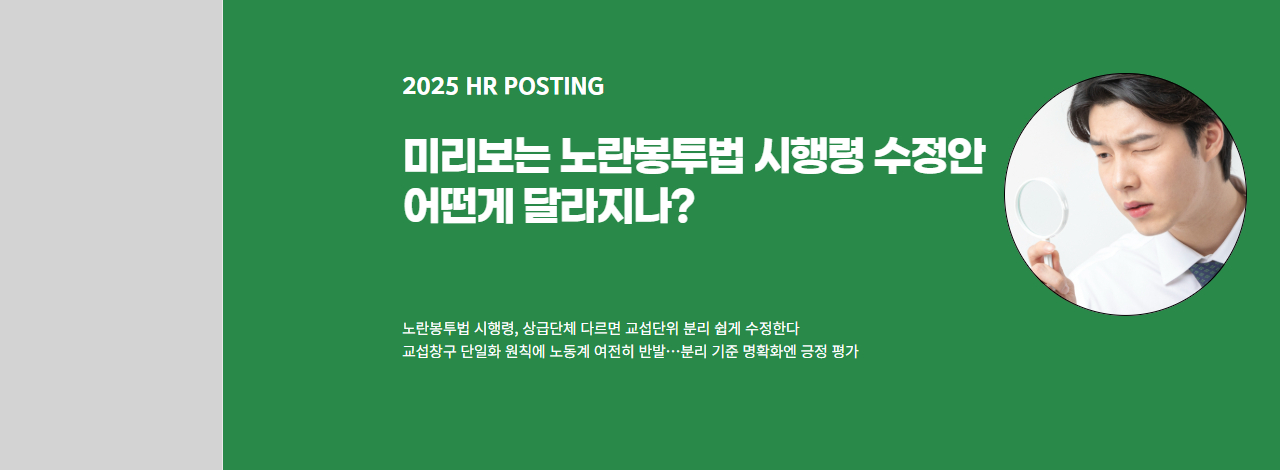 2025 HR POSTING

미리보는 노란봉투법 시행령 수정안
어떤게 달라지나?

노란봉투법 시행령, 상급단체 다르면 교섭단위 분리 쉽게 수정한다
교섭창구 단일화 원칙에 노동계 여전히 반발…분리 기준 명확화엔 긍정 평가